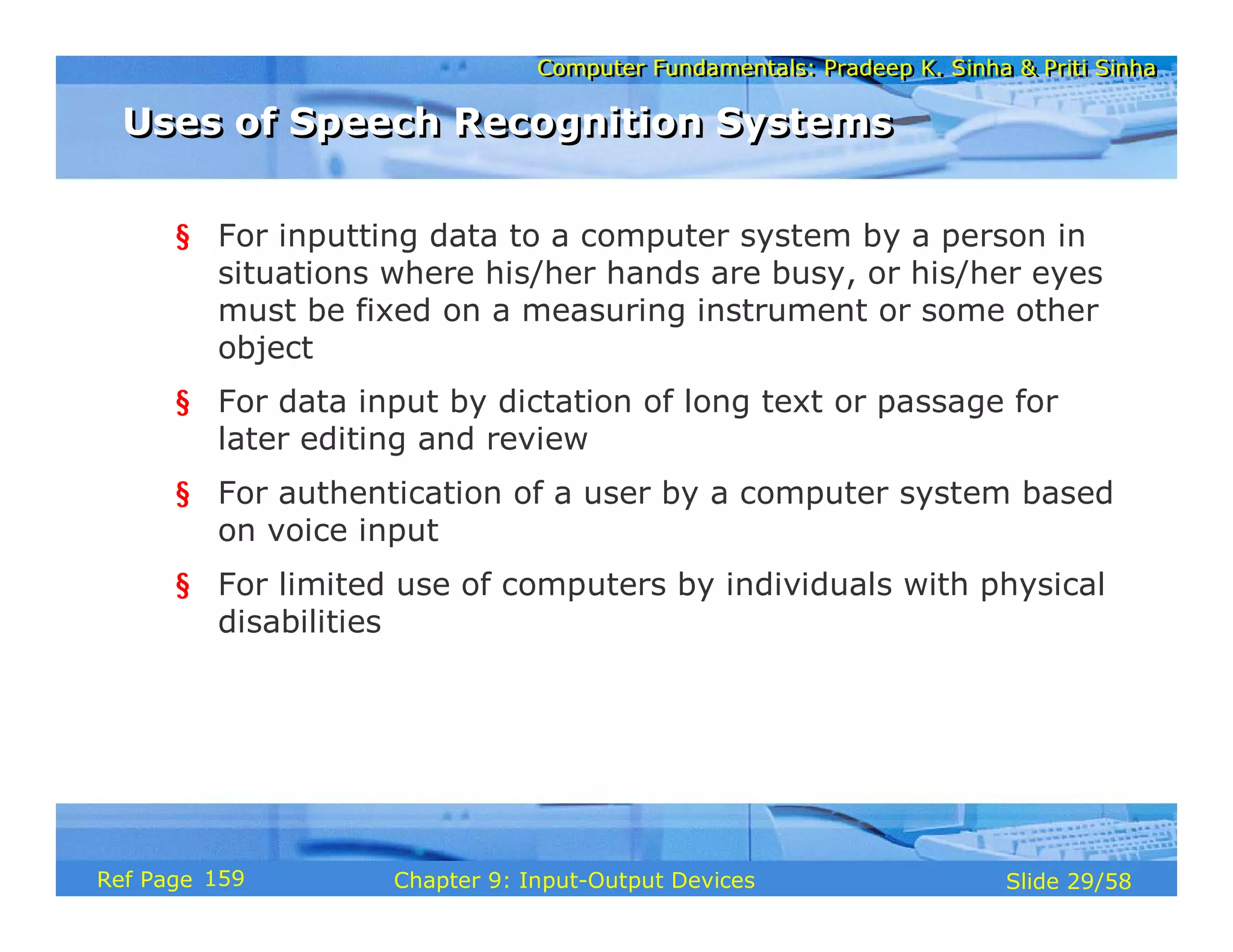 Computer Fundamentals: Pradeep K. Sinha & Priti Sinha

Uses of Speech Recognition Systems

§ For inputting data to a computer system by a person in situations where his/her hands are busy, or his/her eyes must be fixed on a measuring instrument or some other object

§ For data input by dictation of long text or passage for later editing and review

§ For authentication of a user by a computer system based on voice input

§ For limited use of computers by individuals with physical disabilities

Ref Page 159 Chapter 9: Input-Output Devices Slide 29/58